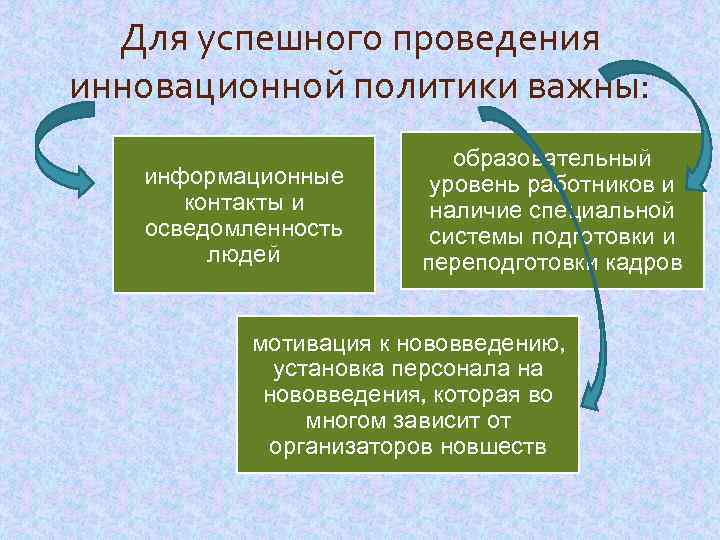 Для успешного проведения инновационной политики важны:

информационные контакты и осведомленность людей

образовательный уровень работников и наличие специальной системы подготовки и переподготовки кадров

мотивация к нововведению, установка персонала на нововведения, которая во многом зависит от организаторов новшеств